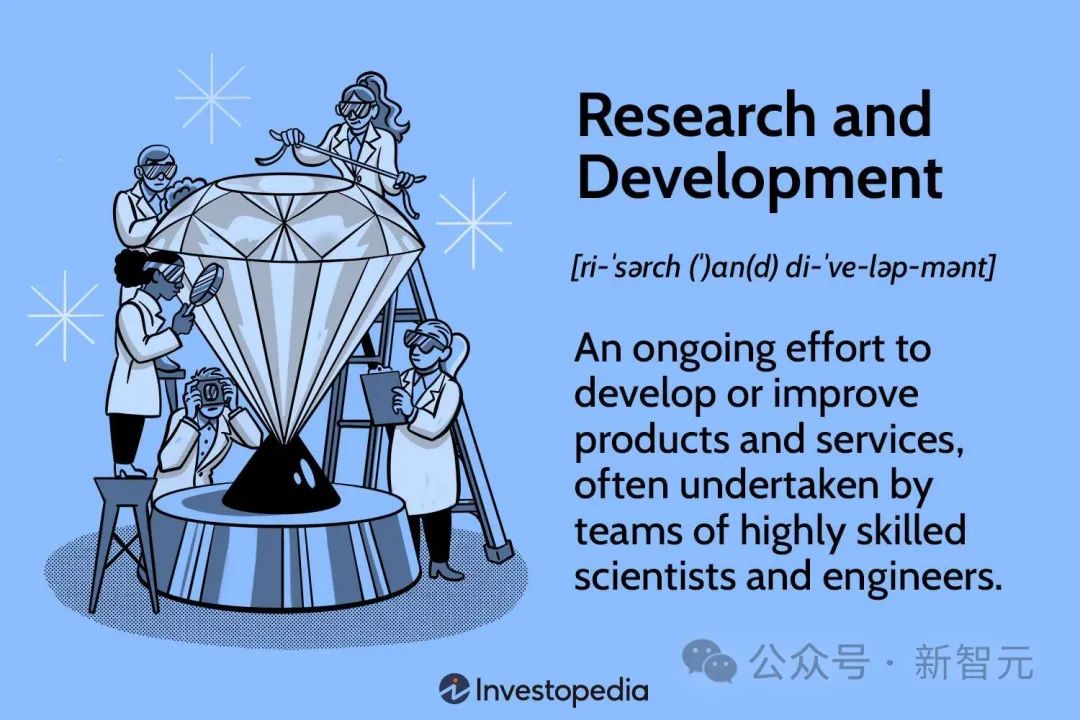 Research and Development

[ri-ˈsərch (ˈ)an(d) di-ˈve-ləp-mənt]

An ongoing effort to develop or improve products and services, often undertaken by teams of highly skilled scientists and engineers.

公众号 · 新智元

Investopedia